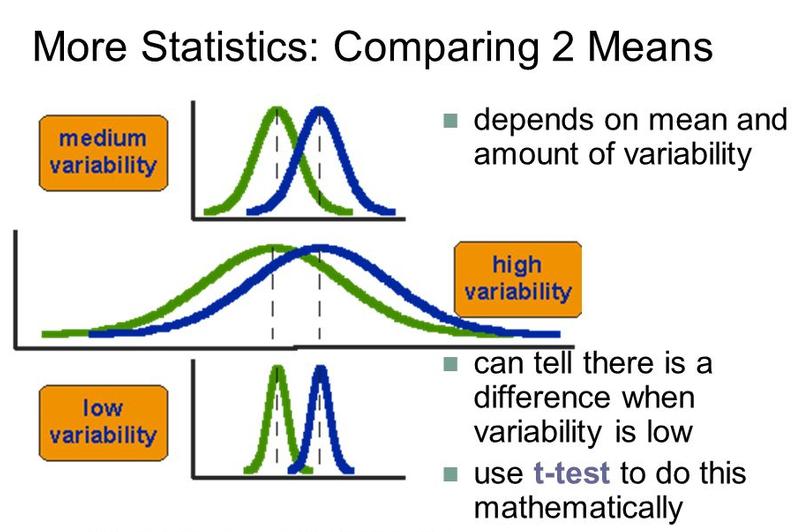 More Statistics: Comparing 2 Means

medium variability

depends on mean and amount of variability

high variability

low variability

can tell there is a difference when variability is low

use t-test to do this mathematically